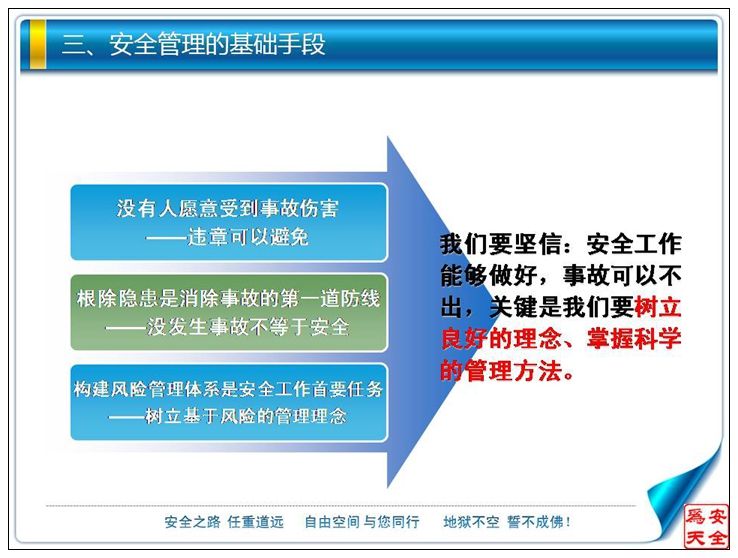 三、安全管理的基础手段

没有人愿意受到事故伤害
——违章可以避免

根除隐患是消除事故的第一道防线
——没发生事故不等于安全

构建风险管理体系是安全工作首要任务
——树立基于风险的管理理念

我们要坚信：安全工作能够做好，事故可以不出，关键是我们要树立良好的理念、掌握科学的管理方法。

安全之路 任重道远　自由空间 与您同行　地狱不空 誓不成佛！

安全為天